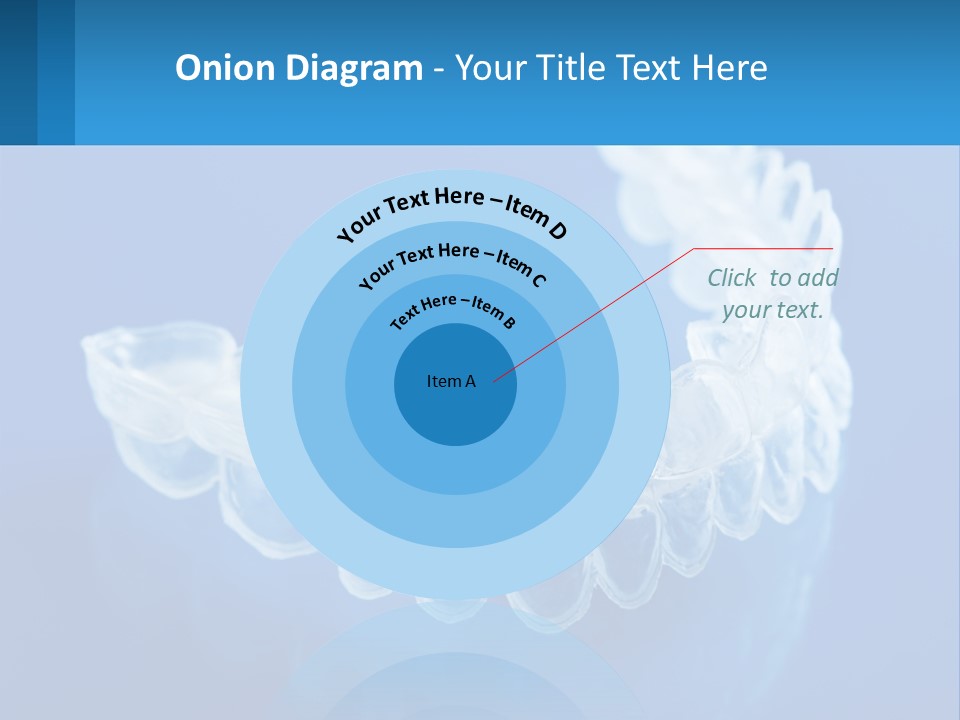 Onion Diagram - Your Title Text Here

Your Text Here – Item D

Your Text Here – Item C

Text Here – Item B

Item A

Click to add your text.